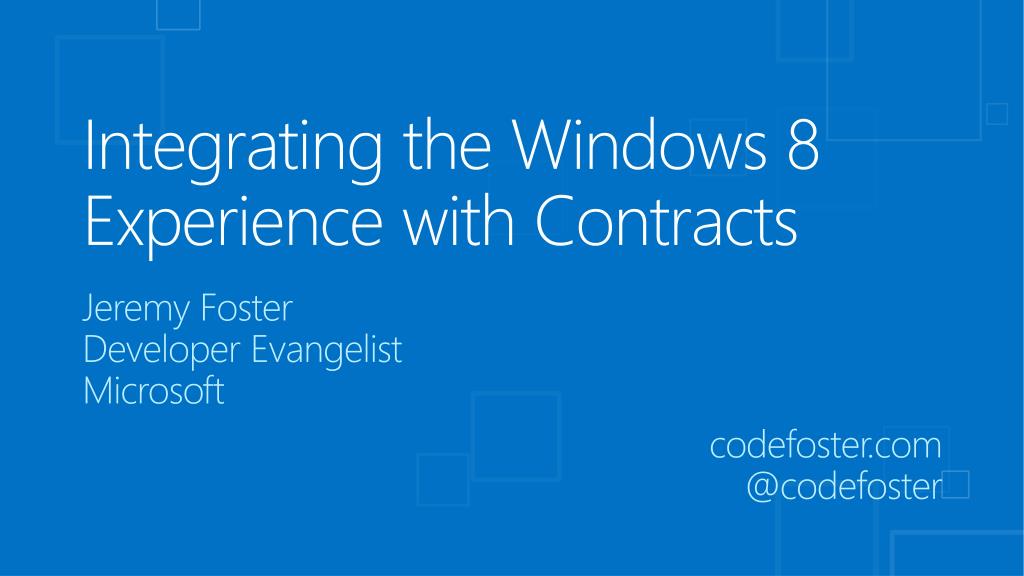 Integrating the Windows 8 Experience with Contracts

Jeremy Foster
Developer Evangelist
Microsoft

codefoster.com
@codefoster